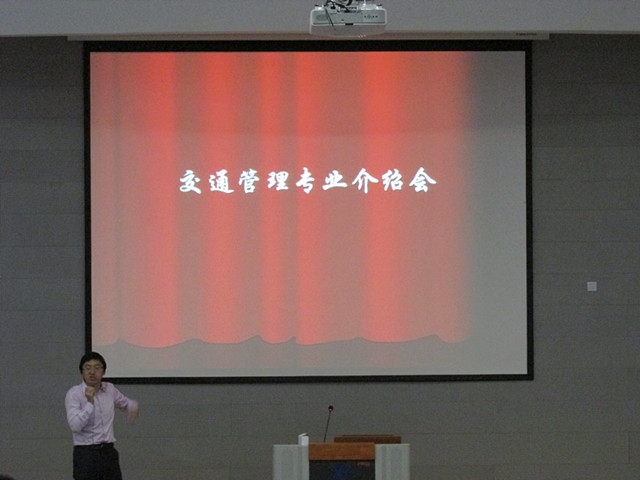 交通管理专业介绍会